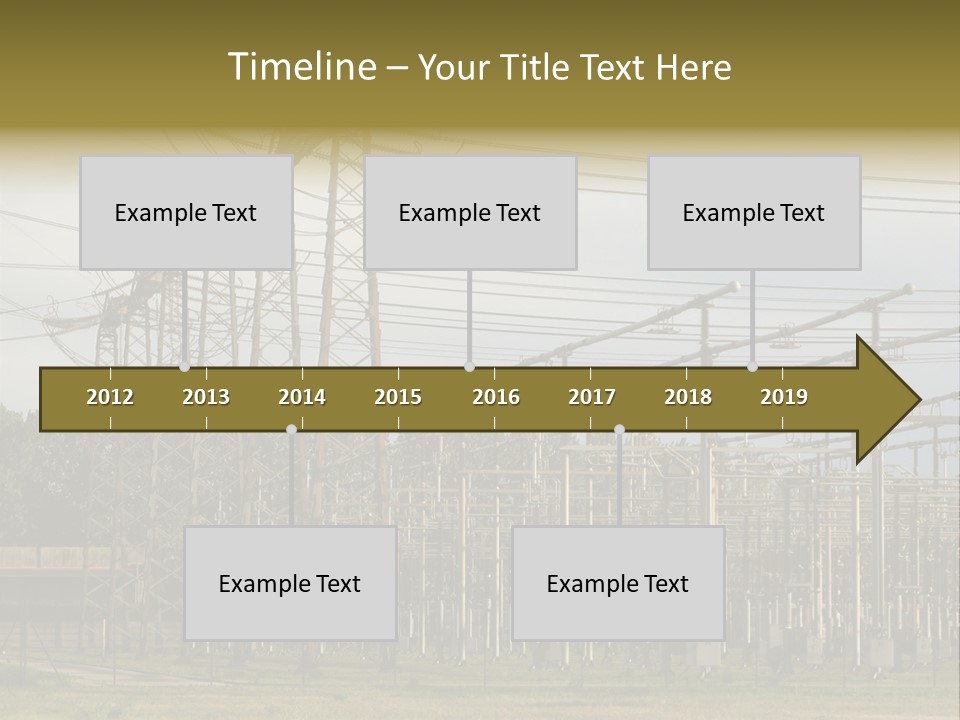 Timeline – Your Title Text Here

Example Text

Example Text

Example Text

2012 2013 2014 2015 2016 2017 2018 2019

Example Text

Example Text